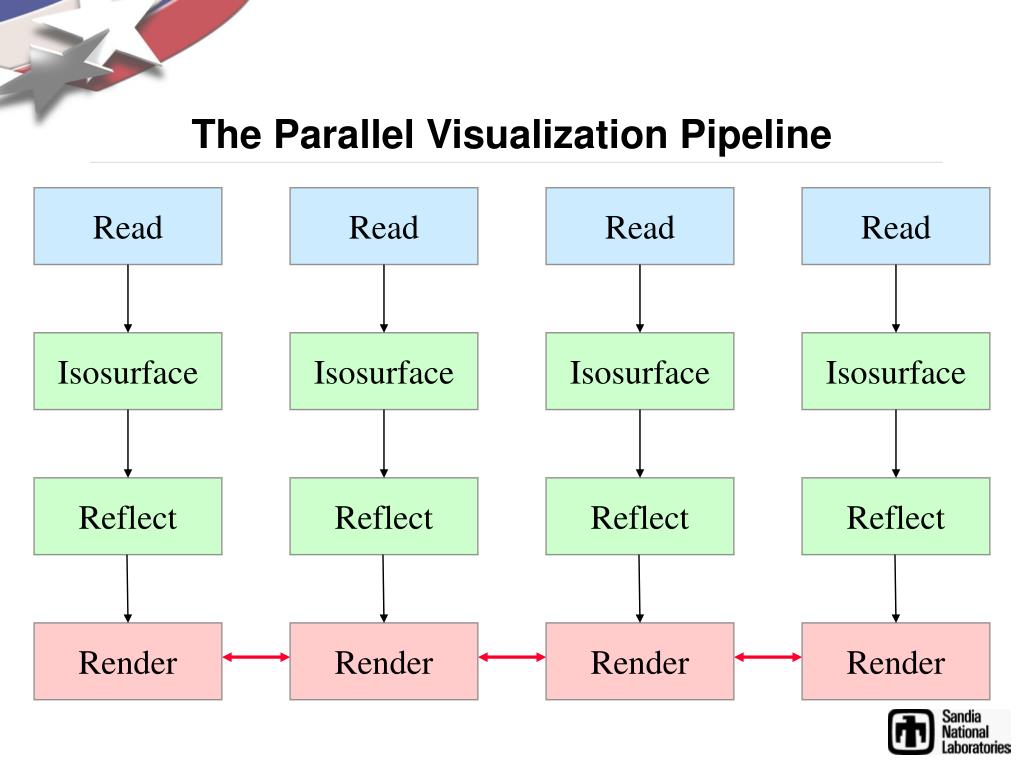 The Parallel Visualization Pipeline

Read

Isosurface

Reflect

Render

Read

Isosurface

Reflect

Render

Read

Isosurface

Reflect

Render

Read

Isosurface

Reflect

Render

Sandia National Laboratories